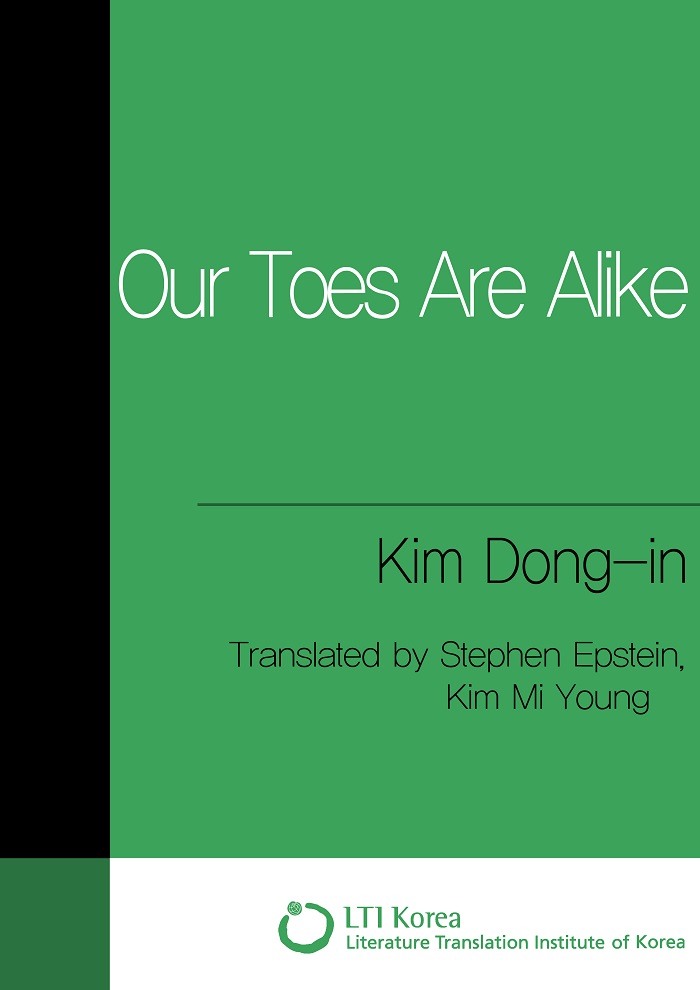 Our Toes Are Alike

Kim Dong-in

Translated by Stephen Epstein,
Kim Mi Young

LTI Korea
Literature Translation Institute of Korea